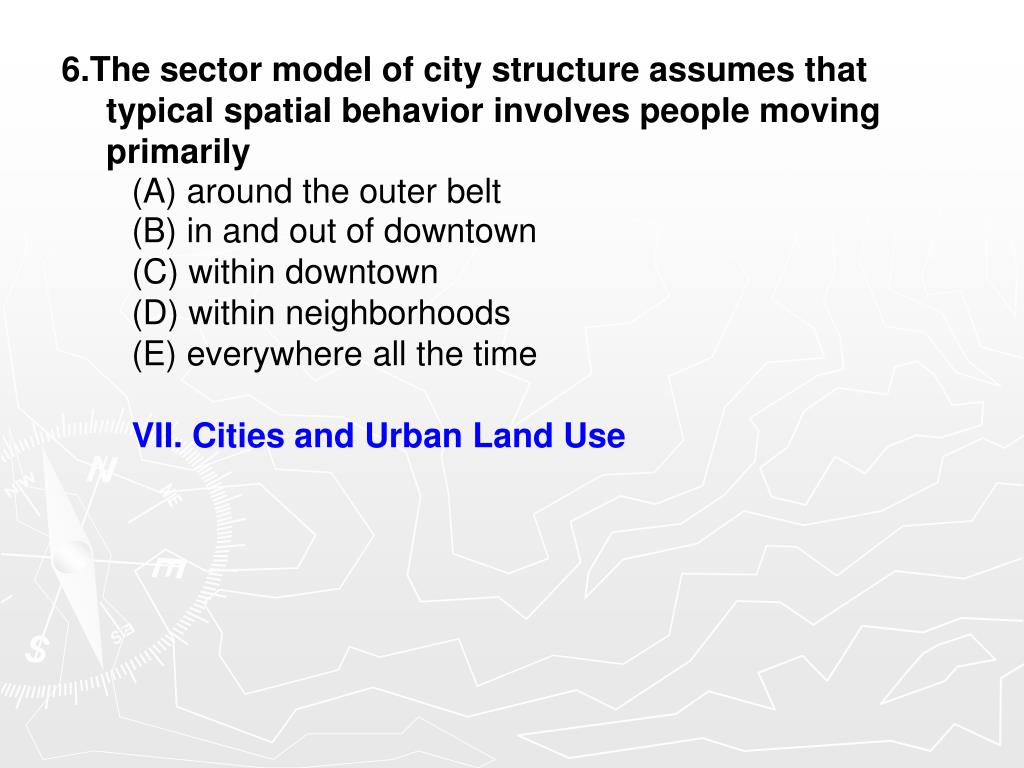 6.The sector model of city structure assumes that typical spatial behavior involves people moving primarily

(A) around the outer belt
(B) in and out of downtown
(C) within downtown
(D) within neighborhoods
(E) everywhere all the time

VII. Cities and Urban Land Use